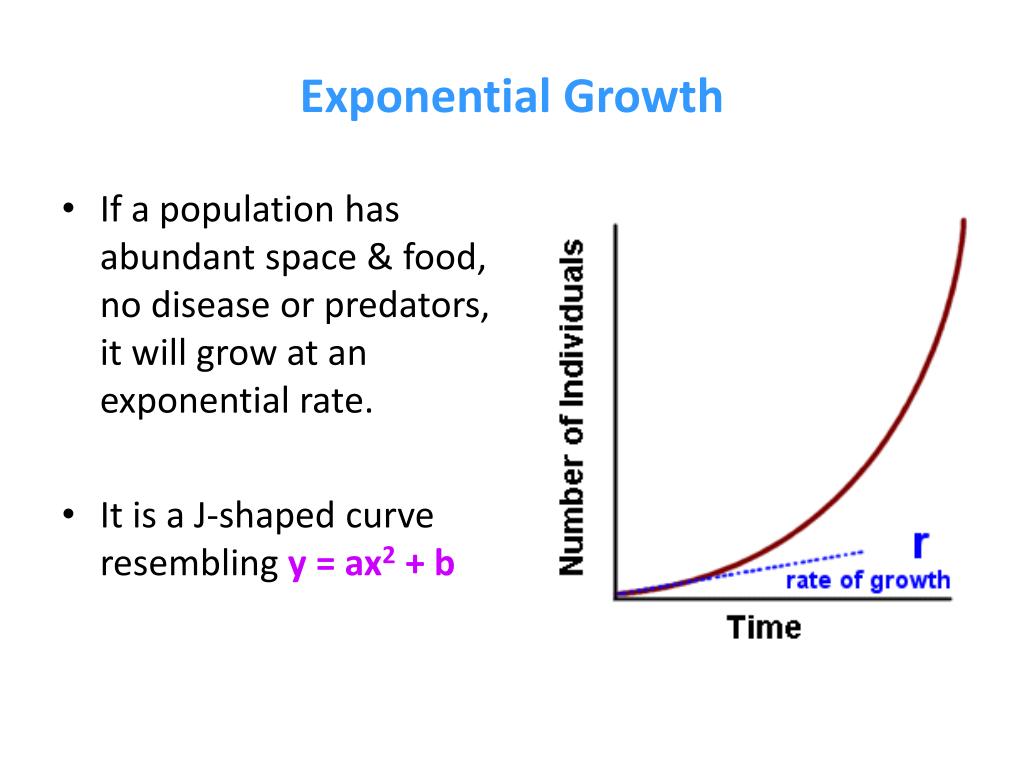 Exponential Growth

• If a population has abundant space & food, no disease or predators, it will grow at an exponential rate.

• It is a J-shaped curve resembling $y = ax^2 + b$

Number of Individuals

r

rate of growth

Time